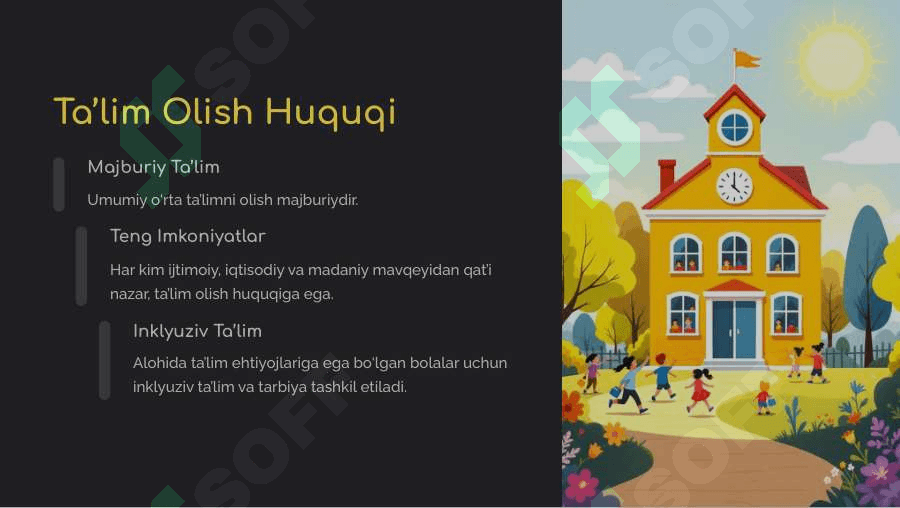 Ta'lim Olish Huquqi

Majburiy Ta'lim

Umumiy o'rta ta'limni olish majburiydir.

Teng Imkoniyatlar

Har kim ijtimoiy, iqtisodiy va madaniy mavqeyidan qat'i nazar, ta'lim olish huquqiga ega.

Inklyuziv Ta'lim

Alohida ta'lim ehtiyojlariga ega bo'lgan bolalar uchun inklyuziv ta'lim va tarbiya tashkil etiladi.

SOFT